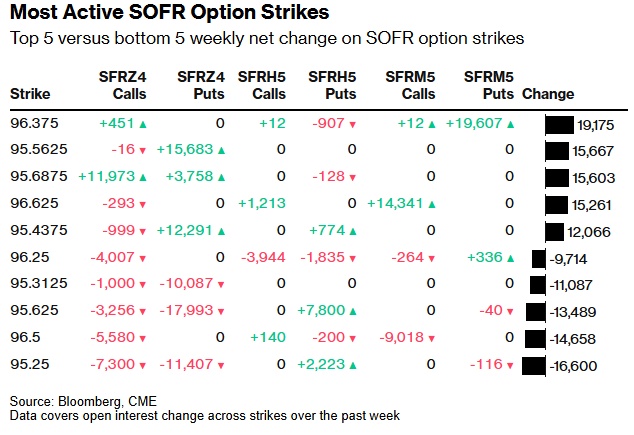 Most Active SOFR Option Strikes
Top 5 versus bottom 5 weekly net change on SOFR option strikes

| Strike | SFRZ4 Calls | SFRZ4 Puts | SFRH5 Calls | SFRH5 Puts | SFRM5 Calls | SFRM5 Puts | Change |
|---|---|---|---|---|---|---|---|
| 96.375 | +451 ▲ | 0 | +12 | -907 ▼ | +12 ▲ | +19,607 ▲ | 19,175 |
| 95.5625 | -16 ▼ | +15,683 ▲ | 0 | 0 | 0 | 0 | 15,667 |
| 95.6875 | +11,973 ▲ | +3,758 ▲ | 0 | -128 ▼ | 0 | 0 | 15,603 |
| 96.625 | -293 ▼ | 0 | +1,213 | 0 | +14,341 ▲ | 0 | 15,261 |
| 95.4375 | -999 ▼ | +12,291 ▲ | 0 | +774 ▲ | 0 | 0 | 12,066 |
| 96.25 | -4,007 ▼ | 0 | -3,944 | -1,835 ▼ | -264 ▼ | +336 ▲ | -9,714 |
| 95.3125 | -1,000 ▼ | -10,087 ▼ | 0 | 0 | 0 | 0 | -11,087 |
| 95.625 | -3,256 ▼ | -17,993 ▼ | 0 | +7,800 ▲ | 0 | -40 ▼ | -13,489 |
| 96.5 | -5,580 ▼ | 0 | +140 | -200 ▼ | -9,018 ▼ | 0 | -14,658 |
| 95.25 | -7,300 ▼ | -11,407 ▼ | 0 | +2,223 ▲ | 0 | -116 ▼ | -16,600 |

Source: Bloomberg, CME
Data covers open interest change across strikes over the past week